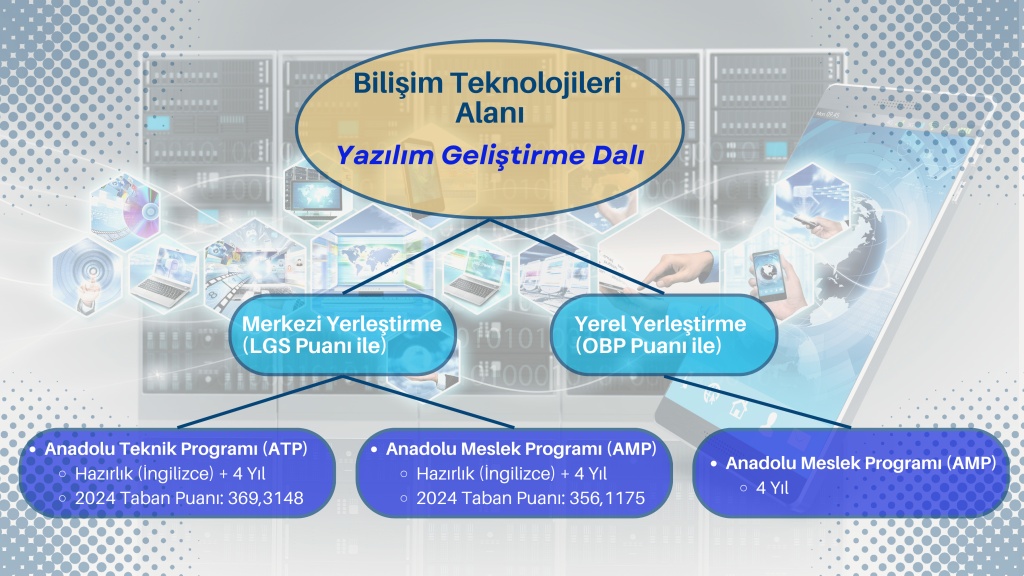 Bilişim Teknolojileri Alanı

Yazılım Geliştirme Dalı

Merkezi Yerleştirme (LGS Puanı ile)

Yerel Yerleştirme (OBP Puanı ile)

• Anadolu Teknik Programı (ATP)
 ○ Hazırlık (İngilizce) + 4 Yıl
 ○ 2024 Taban Puanı: 369,3148

• Anadolu Meslek Programı (AMP)
 ○ Hazırlık (İngilizce) + 4 Yıl
 ○ 2024 Taban Puanı: 356,1175

• Anadolu Meslek Programı (AMP)
 ○ 4 Yıl